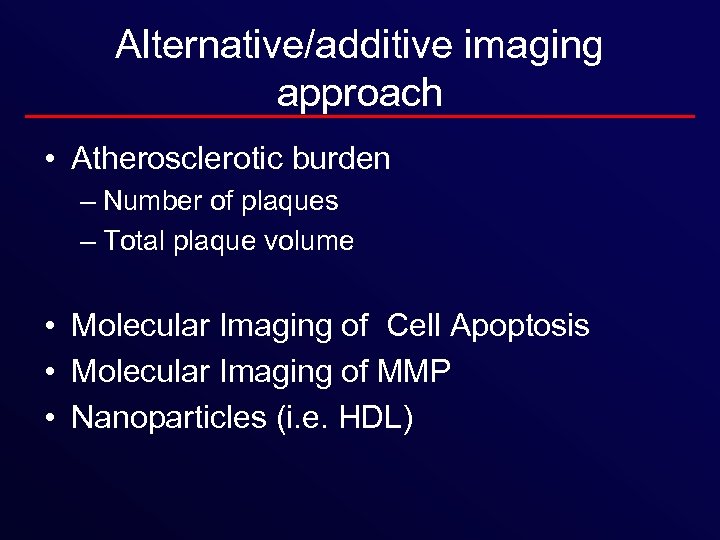 Alternative/additive imaging approach

• Atherosclerotic burden
– Number of plaques
– Total plaque volume

• Molecular Imaging of Cell Apoptosis
• Molecular Imaging of MMP
• Nanoparticles (i.e. HDL)